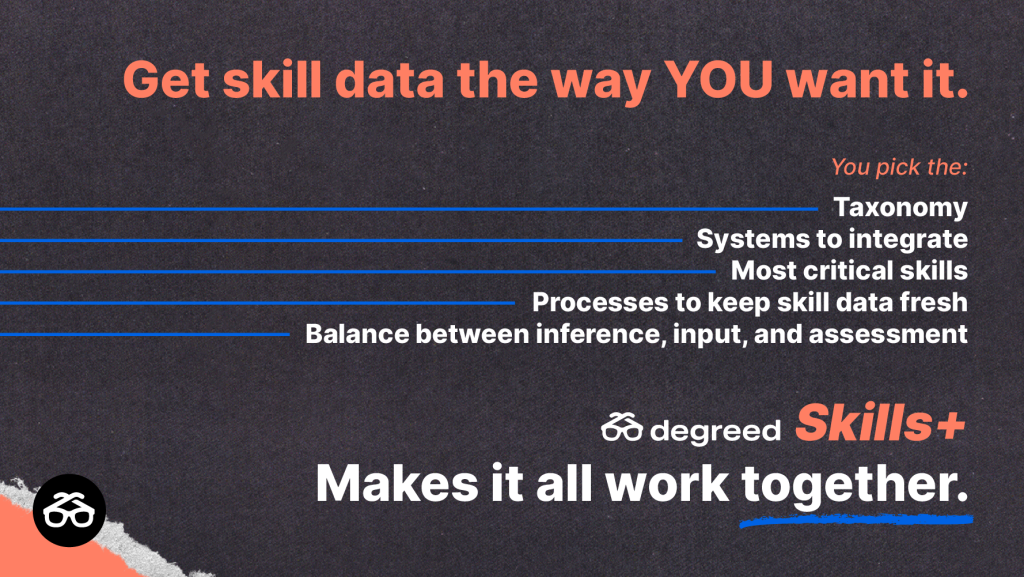 Get skill data the way YOU want it.

You pick the:

Taxonomy

Systems to integrate

Most critical skills

Processes to keep skill data fresh

Balance between inference, input, and assessment

degreed Skills+

Makes it all work together.